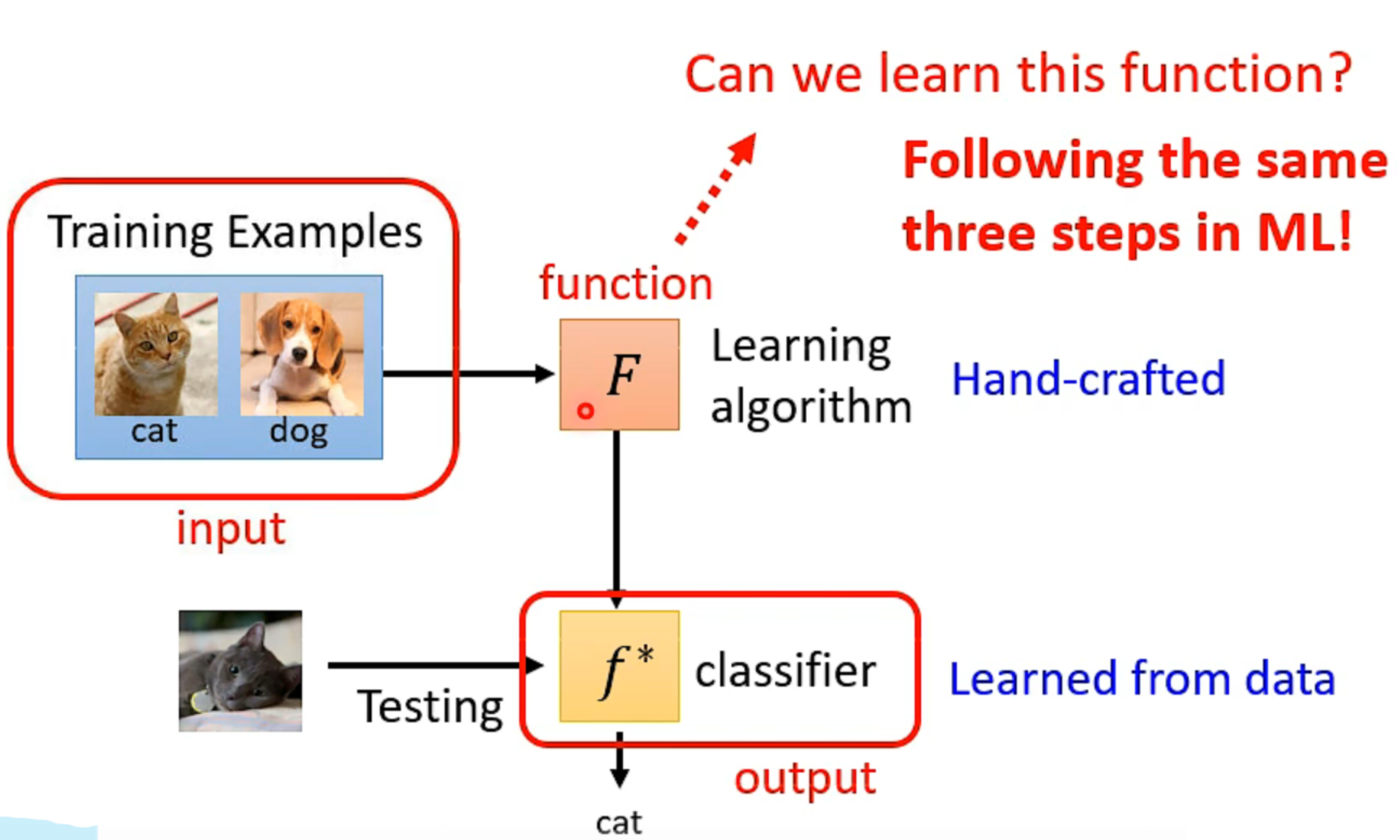 Can we learn this function?

Following the same three steps in ML!

Training Examples

cat

dog

input

function

$F$

Learning algorithm

Hand-crafted

Testing

$f^*$

classifier

Learned from data

output

cat